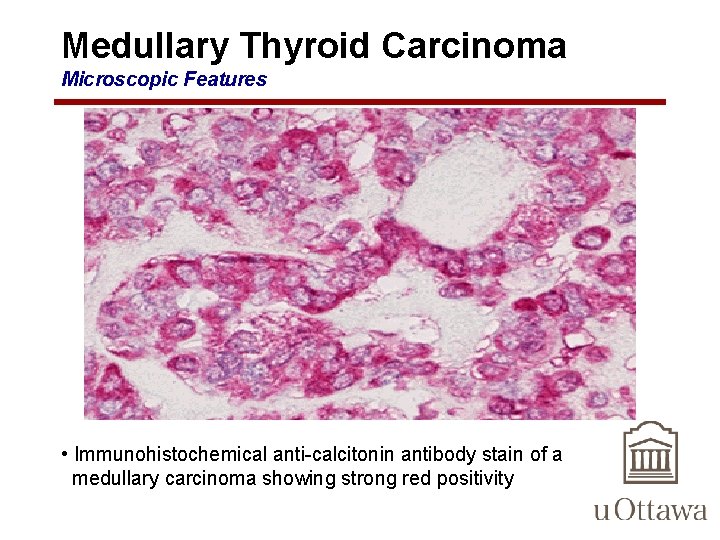 Medullary Thyroid Carcinoma
Microscopic Features

• Immunohistochemical anti-calcitonin antibody stain of a medullary carcinoma showing strong red positivity

uOttawa